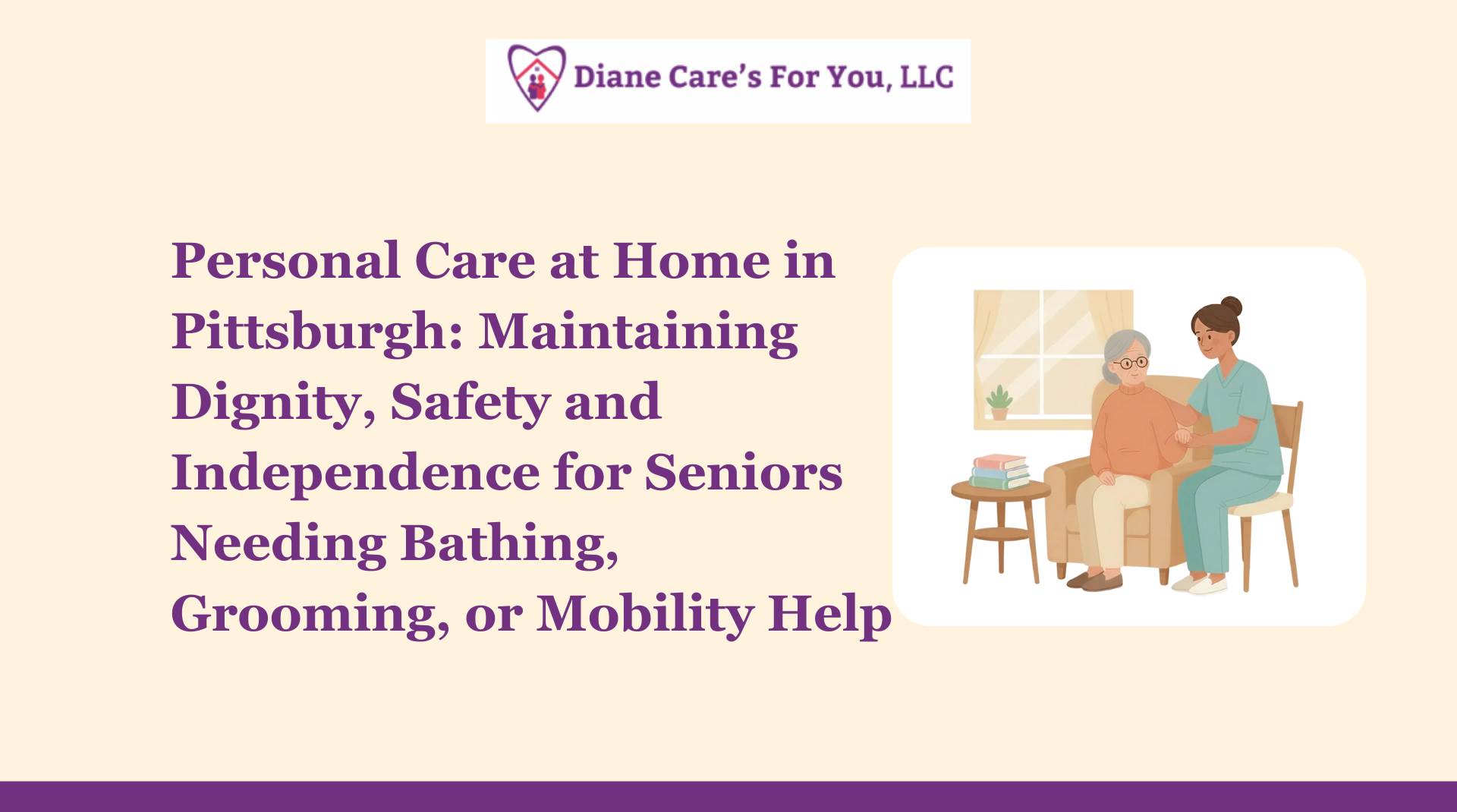 Diane Care's For You, LLC

Personal Care at Home in Pittsburgh: Maintaining Dignity, Safety and Independence for Seniors Needing Bathing, Grooming, or Mobility Help